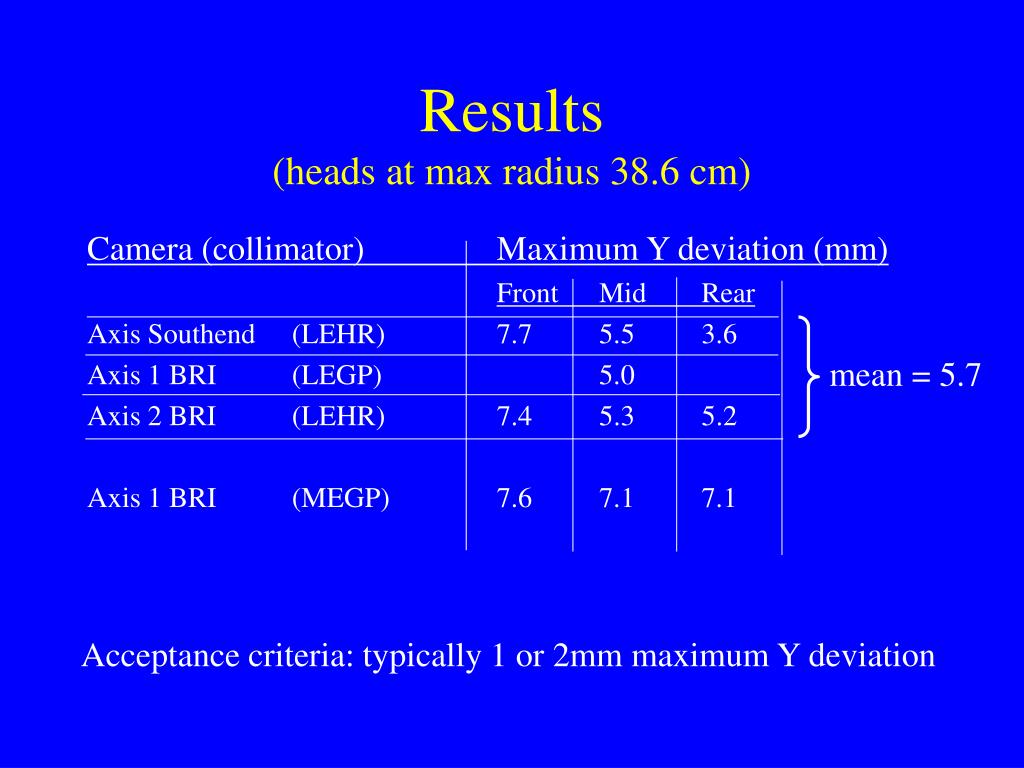 Results
(heads at max radius 38.6 cm)

| Camera (collimator) | | Maximum Y deviation (mm) | | |
|---|---|---|---|---|
| | | Front | Mid | Rear |
| Axis Southend | (LEHR) | 7.7 | 5.5 | 3.6 |
| Axis 1 BRI | (LEGP) | | 5.0 | |
| Axis 2 BRI | (LEHR) | 7.4 | 5.3 | 5.2 |
| Axis 1 BRI | (MEGP) | 7.6 | 7.1 | 7.1 |

mean = 5.7

Acceptance criteria: typically 1 or 2mm maximum Y deviation